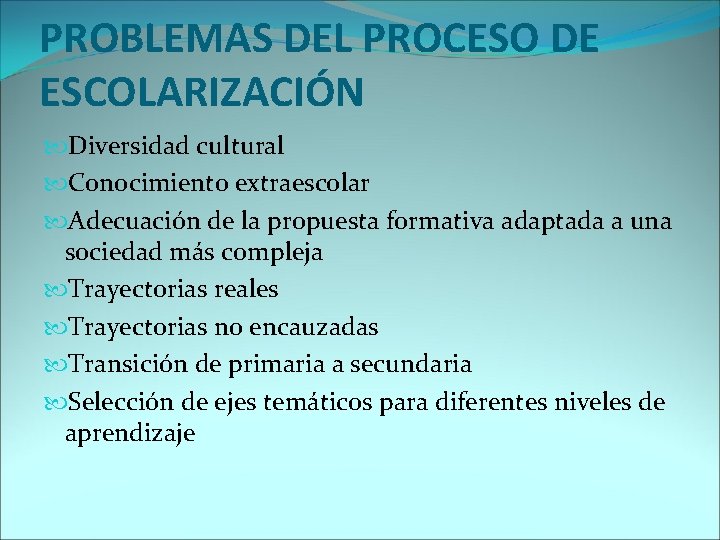 PROBLEMAS DEL PROCESO DE ESCOLARIZACIÓN

Diversidad cultural

Conocimiento extraescolar

Adecuación de la propuesta formativa adaptada a una sociedad más compleja

Trayectorias reales

Trayectorias no encauzadas

Transición de primaria a secundaria

Selección de ejes temáticos para diferentes niveles de aprendizaje